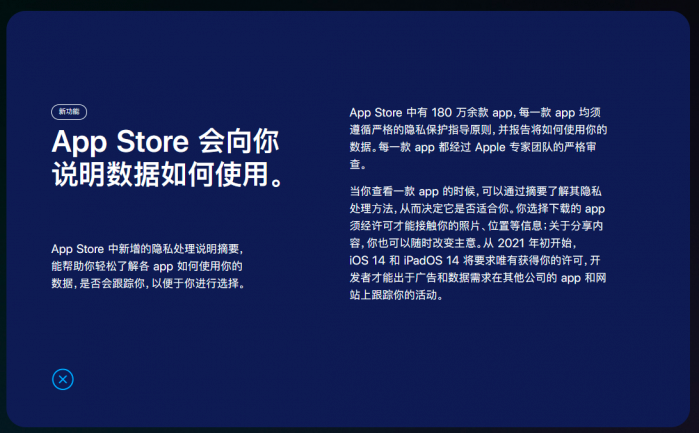 新功能

App Store 会向你说明数据如何使用。

App Store 中新增的隐私处理说明摘要，能帮助你轻松了解各 app 如何使用你的数据，是否会跟踪你，以便于你进行选择。

App Store 中有 180 万余款 app，每一款 app 均须遵循严格的隐私保护指导原则，并报告将如何使用你的数据。每一款 app 都经过 Apple 专家团队的严格审查。

当你查看一款 app 的时候，可以通过摘要了解其隐私处理方法，从而决定它是否适合你。你选择下载的 app 须经许可才能接触你的照片、位置等信息；关于分享内容，你也可以随时改变主意。从 2021 年初开始，iOS 14 和 iPadOS 14 将要求唯有获得你的许可，开发者才能出于广告和数据需求在其他公司的 app 和网站上跟踪你的活动。